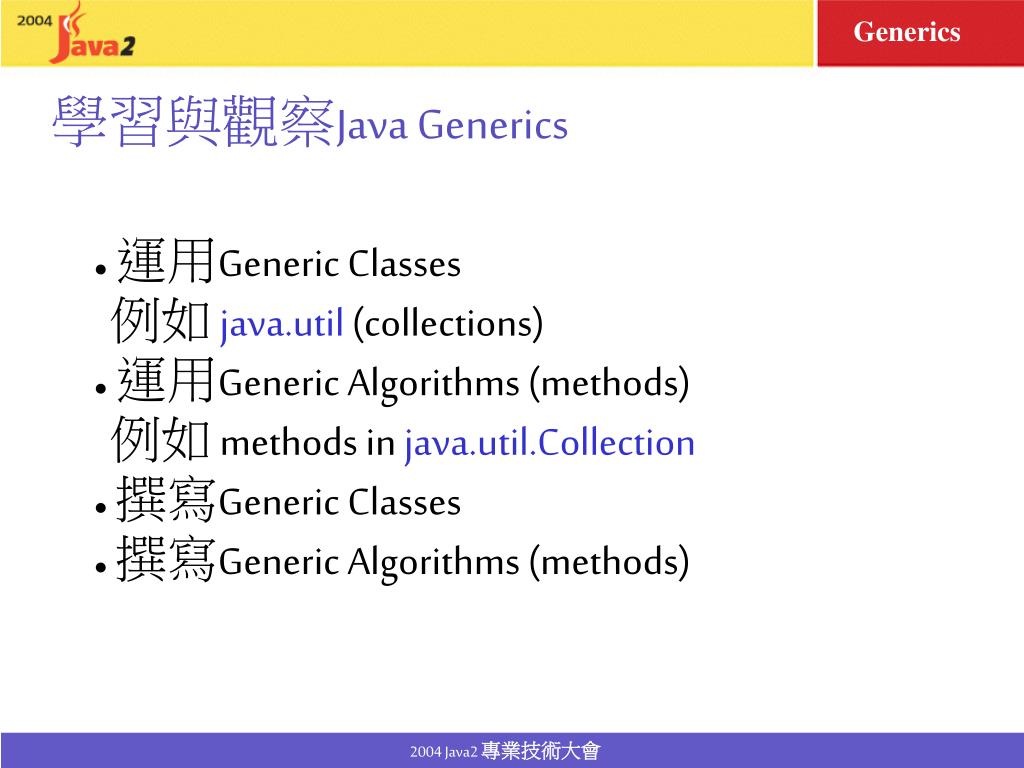 2004 Java2

Generics

學習與觀察Java Generics

• 運用Generic Classes
例如 java.util (collections)
• 運用Generic Algorithms (methods)
例如 methods in java.util.Collection
• 撰寫Generic Classes
• 撰寫Generic Algorithms (methods)

2004 Java2 專業技術大會